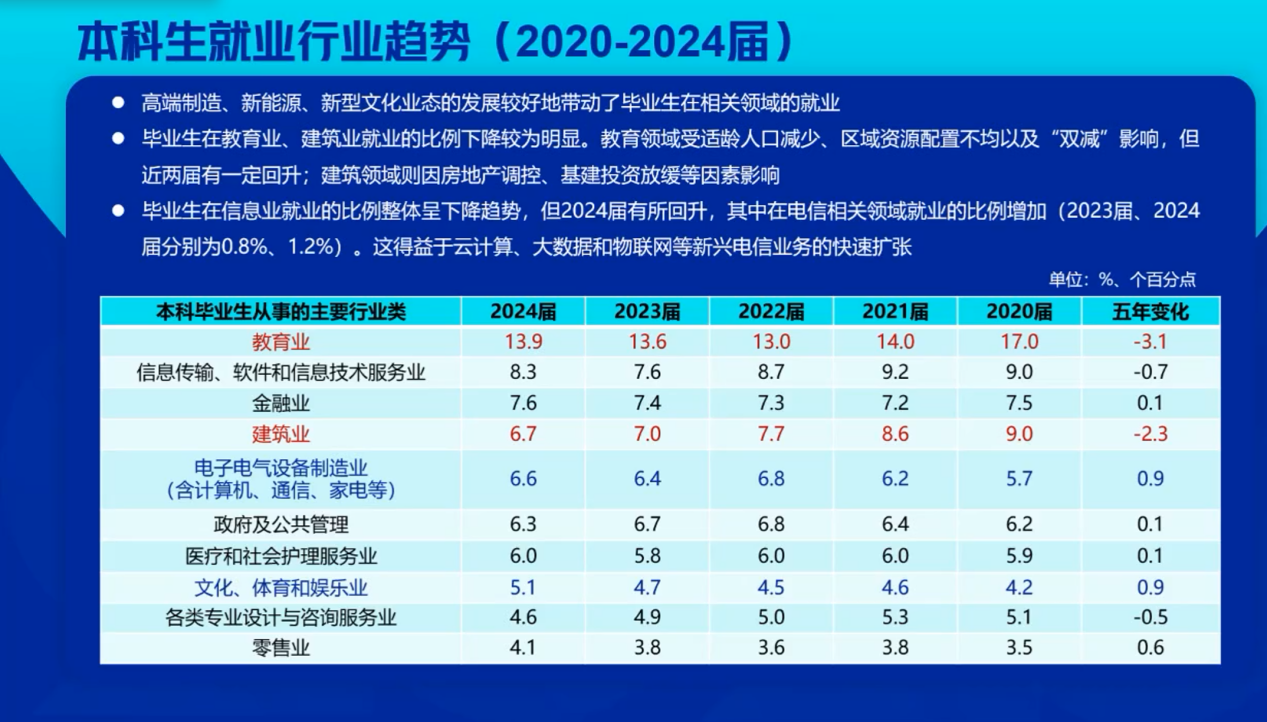 本科生就业行业趋势（2020-2024届）

● 高端制造、新能源、新型文化业态的发展较好地带动了毕业生在相关领域的就业

● 毕业生在教育业、建筑业就业的比例下降较为明显。教育领域受适龄人口减少、区域资源配置不均以及“双减”影响，但近两届有一定回升；建筑领域则因房地产调控、基建投资放缓等因素影响

● 毕业生在信息业就业的比例整体呈下降趋势，但2024届有所回升，其中在电信相关领域就业的比例增加（2023届、2024届分别为0.8%、1.2%）。这得益于云计算、大数据和物联网等新兴电信业务的快速扩张

单位：%、个百分点

| 本科毕业生从事的主要行业类 | 2024届 | 2023届 | 2022届 | 2021届 | 2020届 | 五年变化 |
|---|---|---|---|---|---|---|
| 教育业 | 13.9 | 13.6 | 13.0 | 14.0 | 17.0 | -3.1 |
| 信息传输、软件和信息技术服务业 | 8.3 | 7.6 | 8.7 | 9.2 | 9.0 | -0.7 |
| 金融业 | 7.6 | 7.4 | 7.3 | 7.2 | 7.5 | 0.1 |
| 建筑业 | 6.7 | 7.0 | 7.7 | 8.6 | 9.0 | -2.3 |
| 电子电气设备制造业（含计算机、通信、家电等） | 6.6 | 6.4 | 6.8 | 6.2 | 5.7 | 0.9 |
| 政府及公共管理 | 6.3 | 6.7 | 6.8 | 6.4 | 6.2 | 0.1 |
| 医疗和社会护理服务业 | 6.0 | 5.8 | 6.0 | 6.0 | 5.9 | 0.1 |
| 文化、体育和娱乐业 | 5.1 | 4.7 | 4.5 | 4.6 | 4.2 | 0.9 |
| 各类专业设计与咨询服务业 | 4.6 | 4.9 | 5.0 | 5.3 | 5.1 | -0.5 |
| 零售业 | 4.1 | 3.8 | 3.6 | 3.8 | 3.5 | 0.6 |